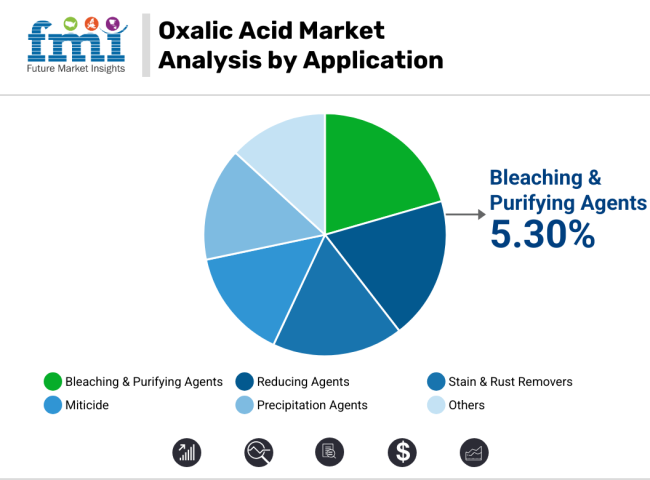 fmi
Future Market Insights

Oxalic Acid Market Analysis by Application

Bleaching & Purifying Agents
5.30%

Bleaching & Purifying Agents
Reducing Agents
Stain & Rust Removers
Miticide
Precipitation Agents
Others

$